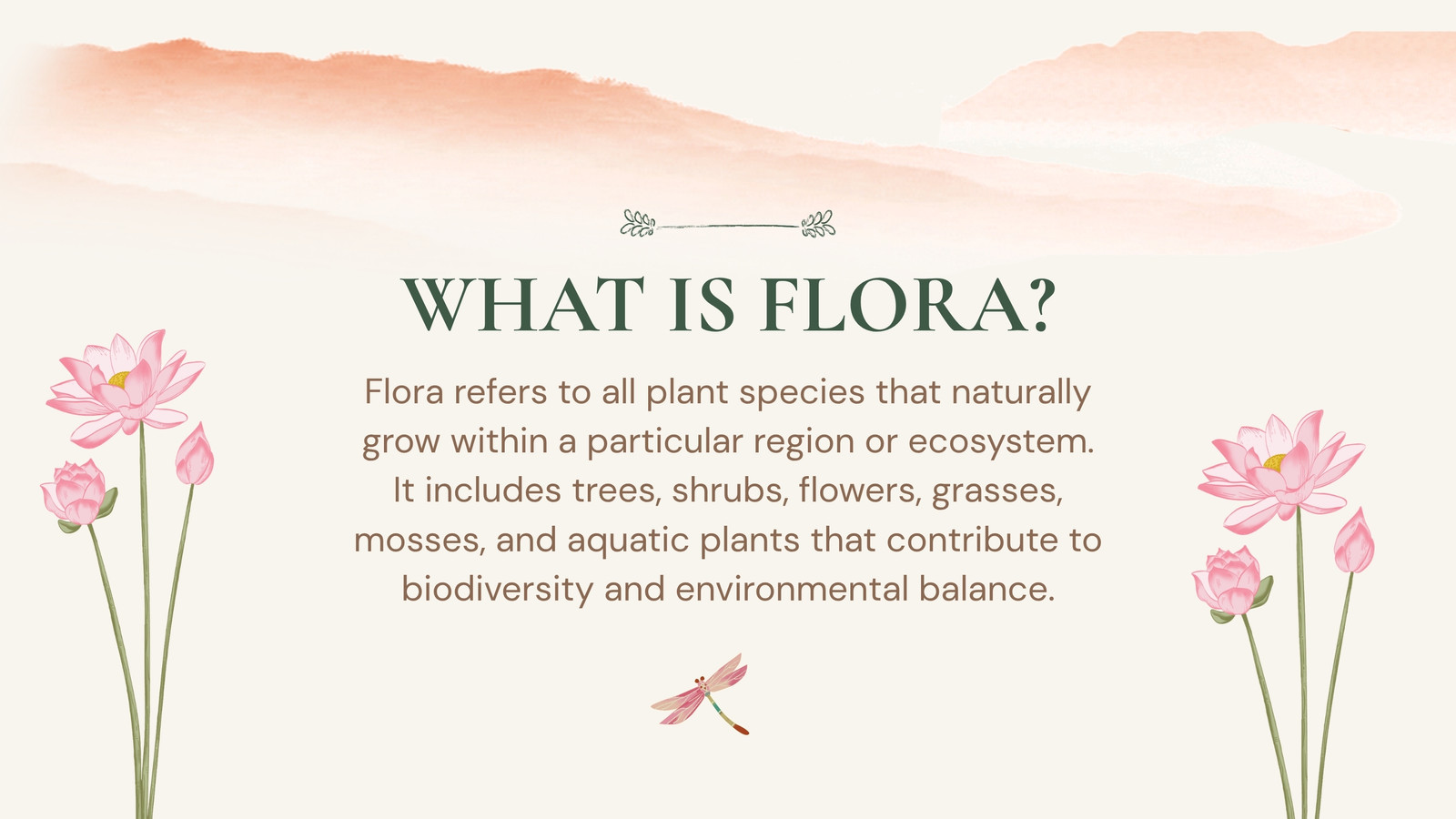 WHAT IS FLORA?

Flora refers to all plant species that naturally grow within a particular region or ecosystem. It includes trees, shrubs, flowers, grasses, mosses, and aquatic plants that contribute to biodiversity and environmental balance.